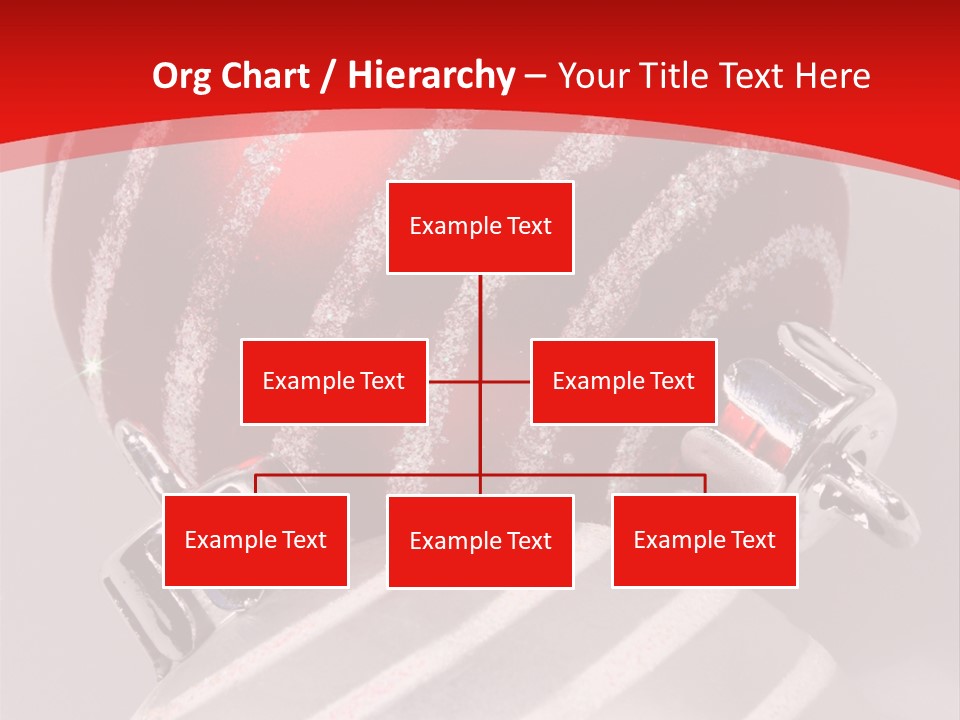 Org Chart / Hierarchy – Your Title Text Here

Example Text

Example Text

Example Text

Example Text

Example Text

Example Text